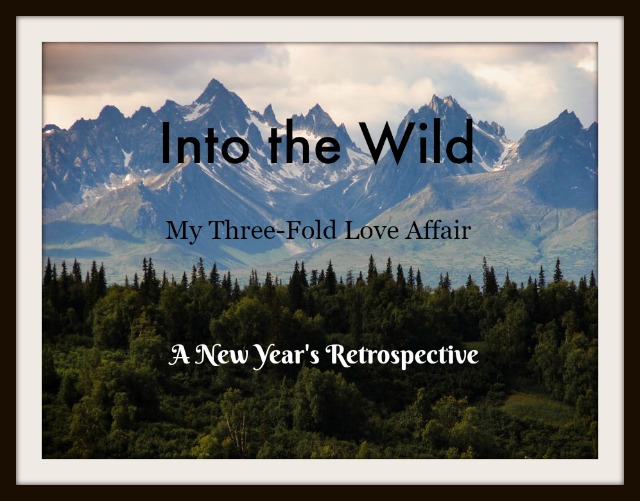 Into the Wild

My Three-Fold Love Affair

A New Year's Retrospective